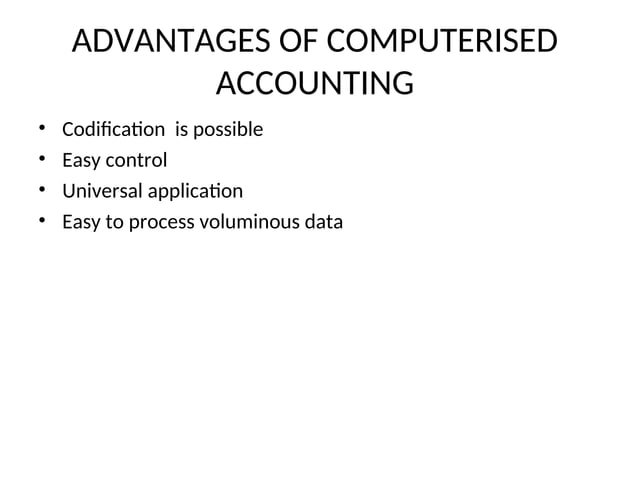 ADVANTAGES OF COMPUTERISED ACCOUNTING

• Codification is possible
• Easy control
• Universal application
• Easy to process voluminous data